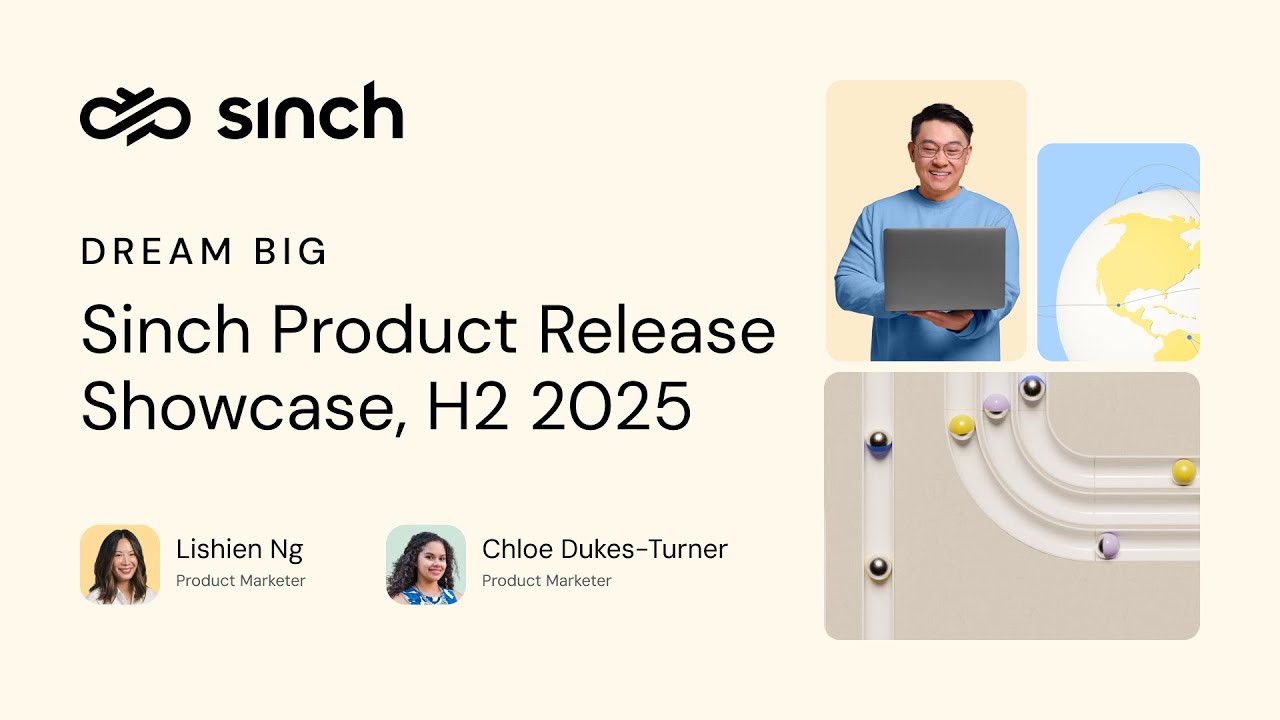 sinch

DREAM BIG

Sinch Product Release Showcase, H2 2025

Lishien Ng
Product Marketer

Chloe Dukes-Turner
Product Marketer